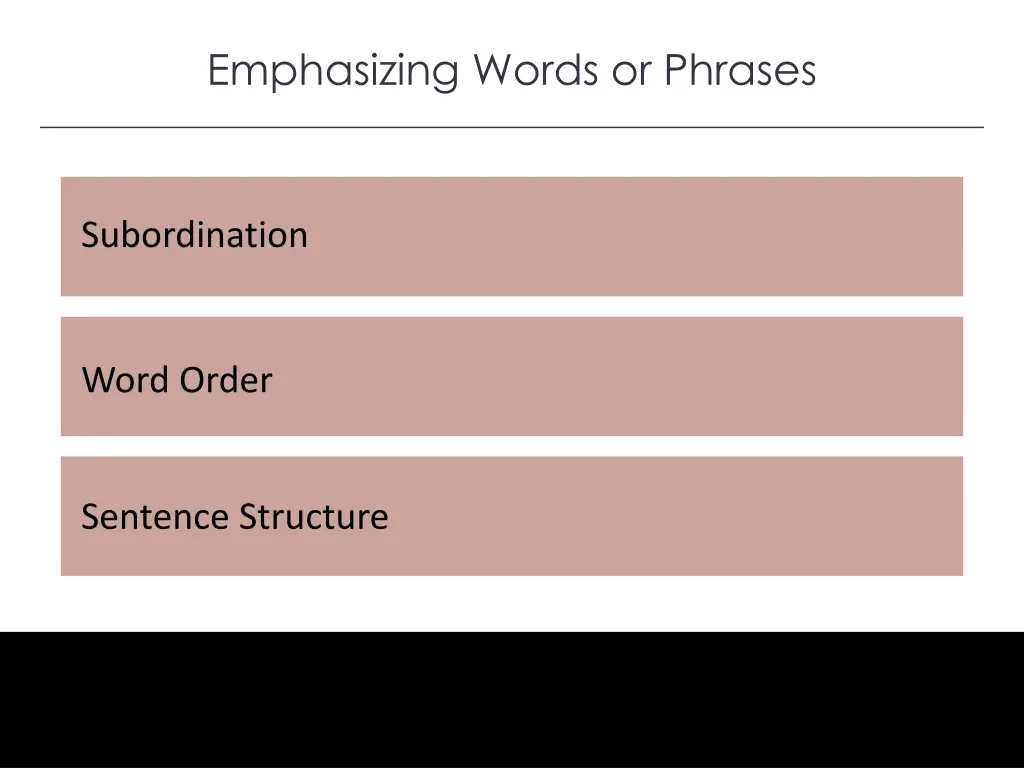 Emphasizing Words or Phrases

Subordination

Word Order

Sentence Structure